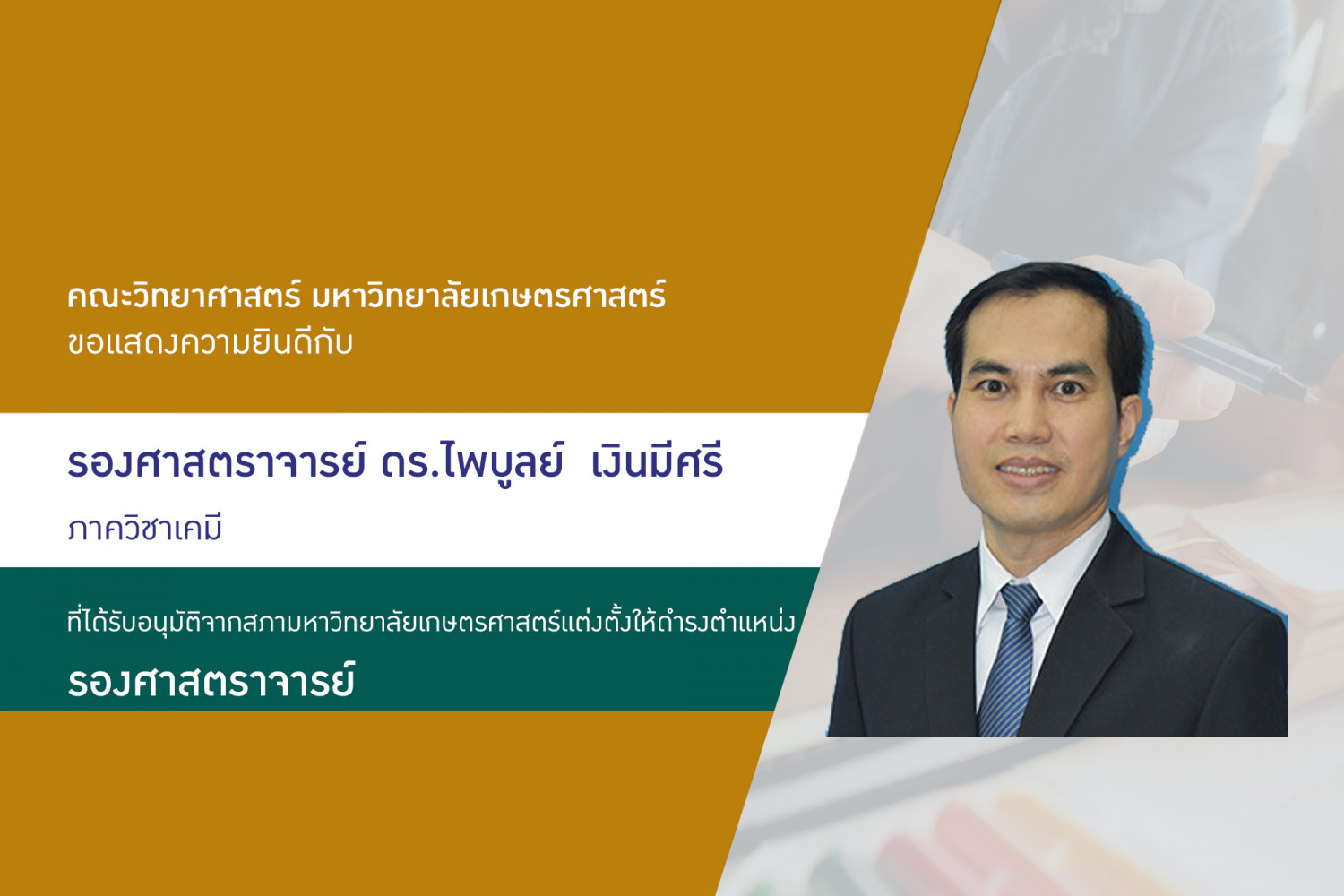 คณะวิทยาศาสตร์ มหาวิทยาลัยเกษตรศาสตร์
ขอแสดงความยินดีกับ

รองศาสตราจารย์ ดร.ไพบูลย์ เงินมีศรี
ภาควิชาเคมี

ที่ได้รับอนุมัติจากสภามหาวิทยาลัยเกษตรศาสตร์แต่งตั้งให้ดำรงตำแหน่ง
รองศาสตราจารย์